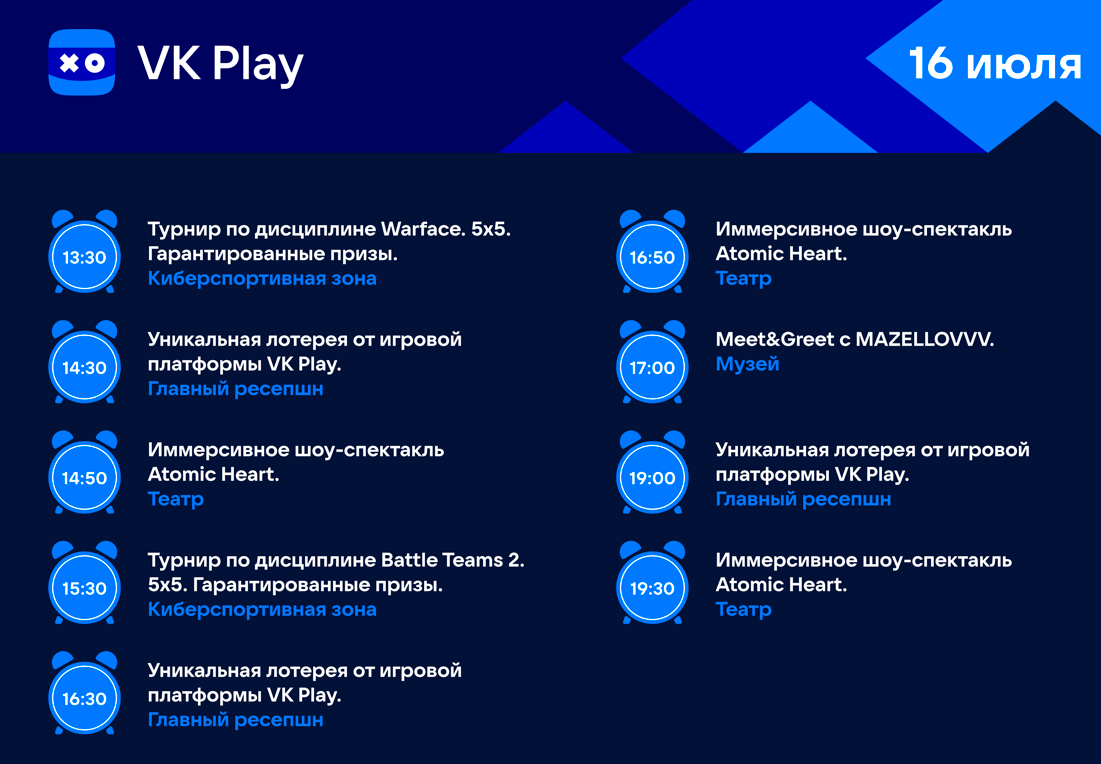 VK Play

16 июля

13:30
Турнир по дисциплине Warface. 5x5. Гарантированные призы.
Киберспортивная зона

14:30
Уникальная лотерея от игровой платформы VK Play.
Главный ресепшн

14:50
Иммерсивное шоу-спектакль Atomic Heart.
Театр

15:30
Турнир по дисциплине Battle Teams 2. 5x5. Гарантированные призы.
Киберспортивная зона

16:30
Уникальная лотерея от игровой платформы VK Play.
Главный ресепшн

16:50
Иммерсивное шоу-спектакль Atomic Heart.
Театр

17:00
Meet&Greet с MAZELLOVVV.
Музей

19:00
Уникальная лотерея от игровой платформы VK Play.
Главный ресепшн

19:30
Иммерсивное шоу-спектакль Atomic Heart.
Театр